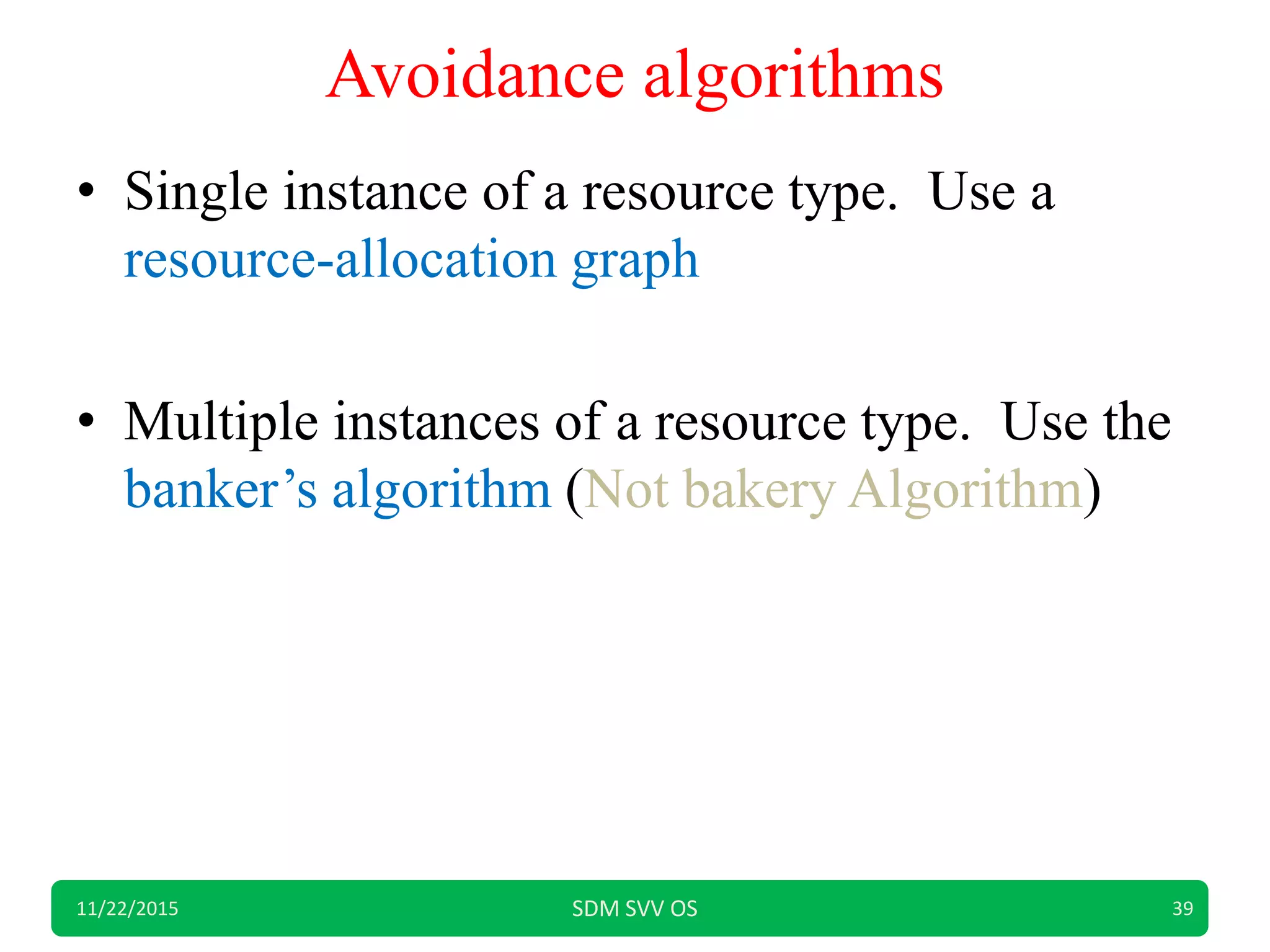 Avoidance algorithms

• Single instance of a resource type. Use a resource-allocation graph

• Multiple instances of a resource type. Use the banker’s algorithm (Not bakery Algorithm)

11/22/2015 SDM SVV OS 39